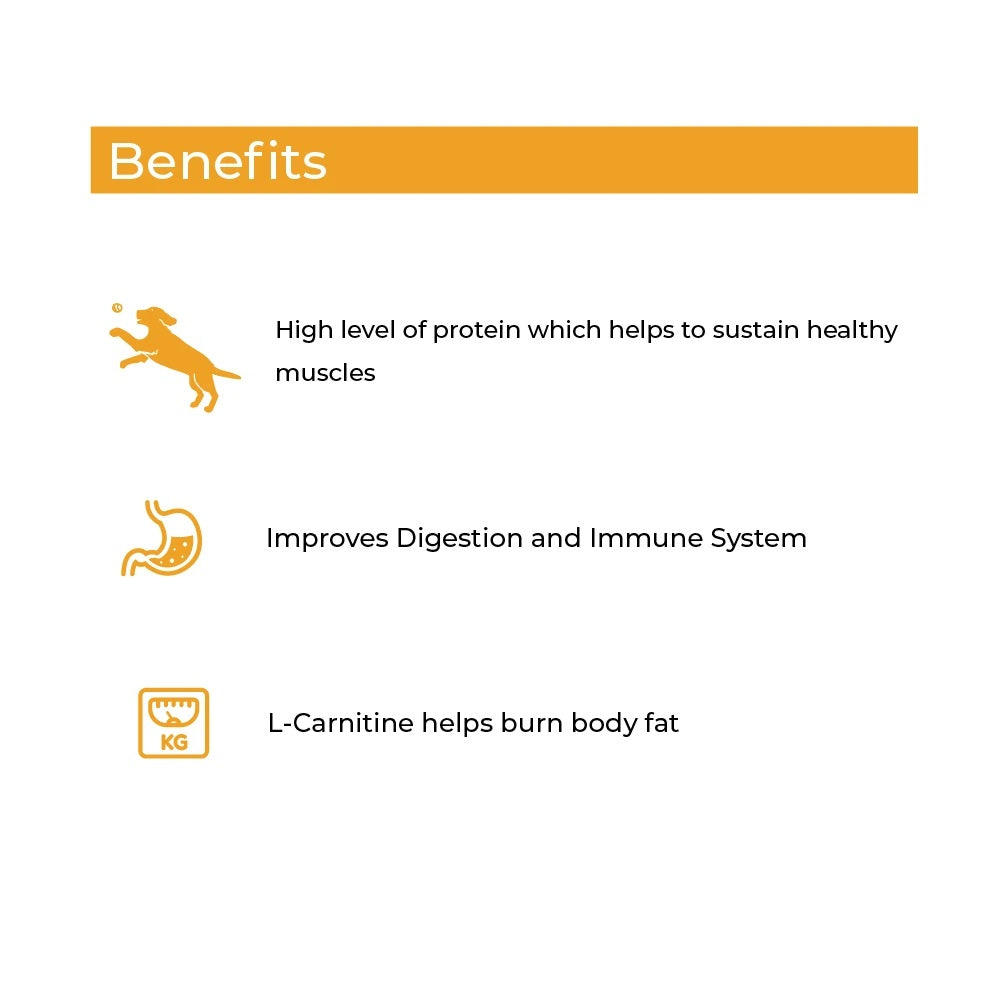 Benefits

High level of protein which helps to sustain healthy muscles

Improves Digestion and Immune System

KG

L-Carnitine helps burn body fat